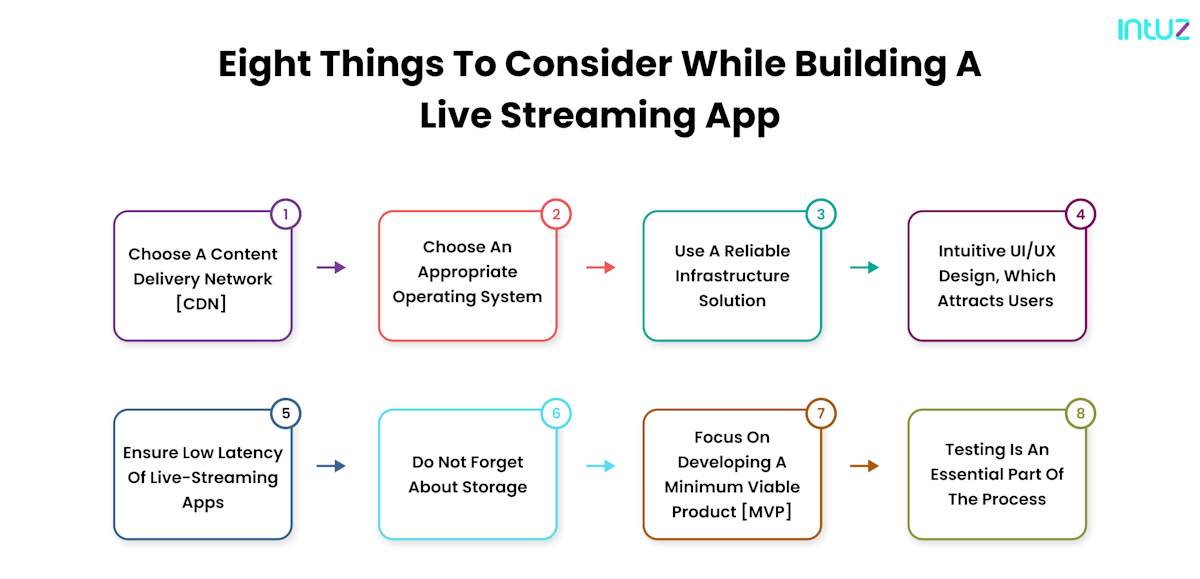 intuz

Eight Things To Consider While Building A Live Streaming App

1
Choose A Content Delivery Network [CDN]

2
Choose An Appropriate Operating System

3
Use A Reliable Infrastructure Solution

4
Intuitive UI/UX Design, Which Attracts Users

5
Ensure Low Latency Of Live-Streaming Apps

6
Do Not Forget About Storage

7
Focus On Developing A Minimum Viable Product [MVP]

8
Testing Is An Essential Part Of The Process